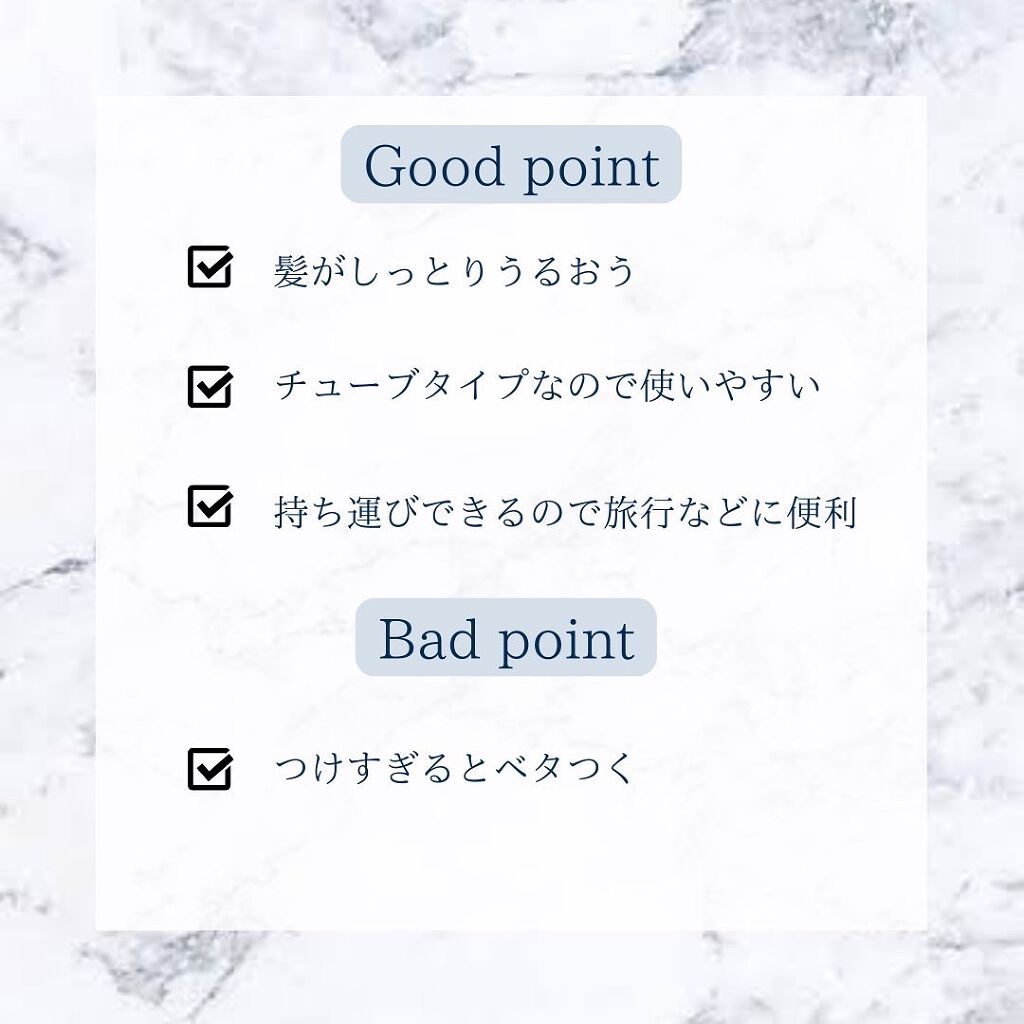 Good point

髪がしっとりうるおう

チューブタイプなので使いやすい

持ち運びできるので旅行などに便利

Bad point

つけすぎるとベタつく